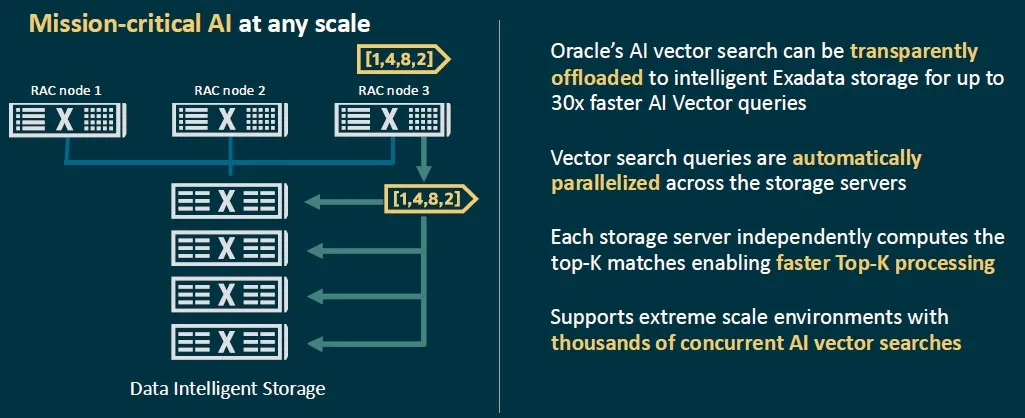 Mission-critical AI at any scale

[1,4,8,2]

RAC node 1

RAC node 2

RAC node 3

[1,4,8,2]

Data Intelligent Storage

Oracle's AI vector search can be transparently offloaded to intelligent Exadata storage for up to 30x faster AI Vector queries

Vector search queries are automatically parallelized across the storage servers

Each storage server independently computes the top-K matches enabling faster Top-K processing

Supports extreme scale environments with thousands of concurrent AI vector searches